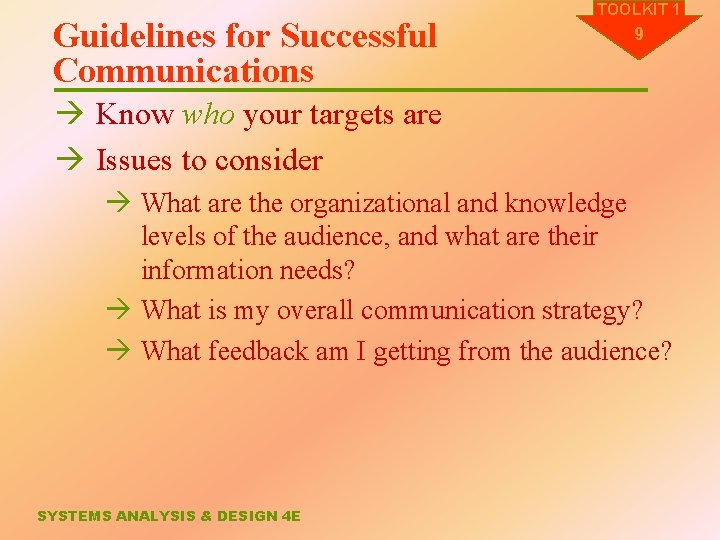 TOOLKIT 1
9

Guidelines for Successful Communications

→ Know who your targets are

→ Issues to consider

→ What are the organizational and knowledge levels of the audience, and what are their information needs?

→ What is my overall communication strategy?

→ What feedback am I getting from the audience?

SYSTEMS ANALYSIS & DESIGN 4E